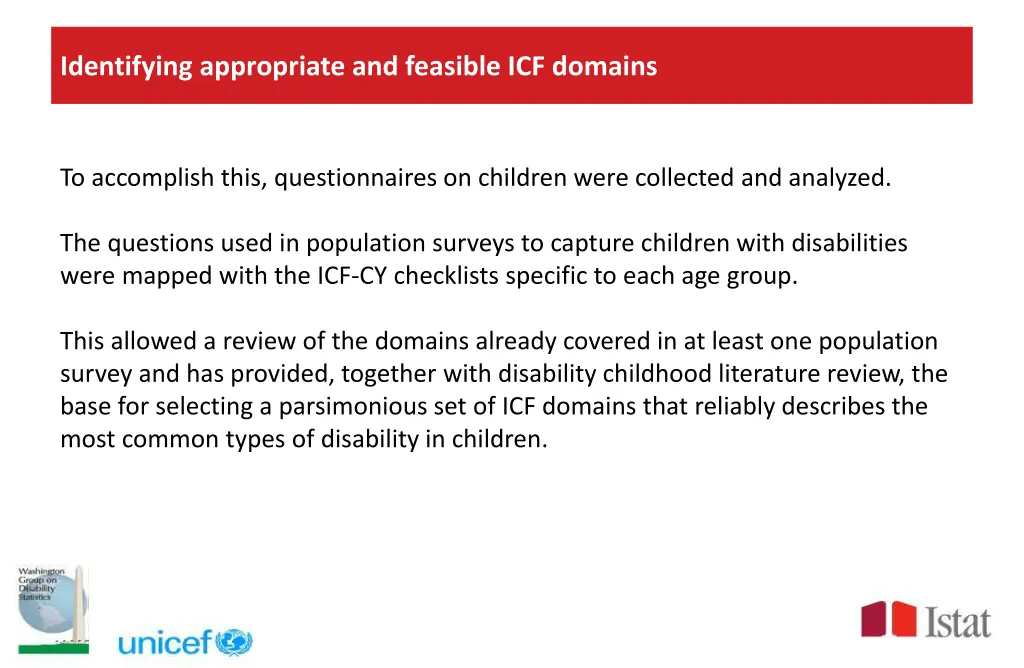 Identifying appropriate and feasible ICF domains

To accomplish this, questionnaires on children were collected and analyzed.

The questions used in population surveys to capture children with disabilities were mapped with the ICF-CY checklists specific to each age group.

This allowed a review of the domains already covered in at least one population survey and has provided, together with disability childhood literature review, the base for selecting a parsimonious set of ICF domains that reliably describes the most common types of disability in children.

Washington Group on Disability Statistics

unicef

Istat